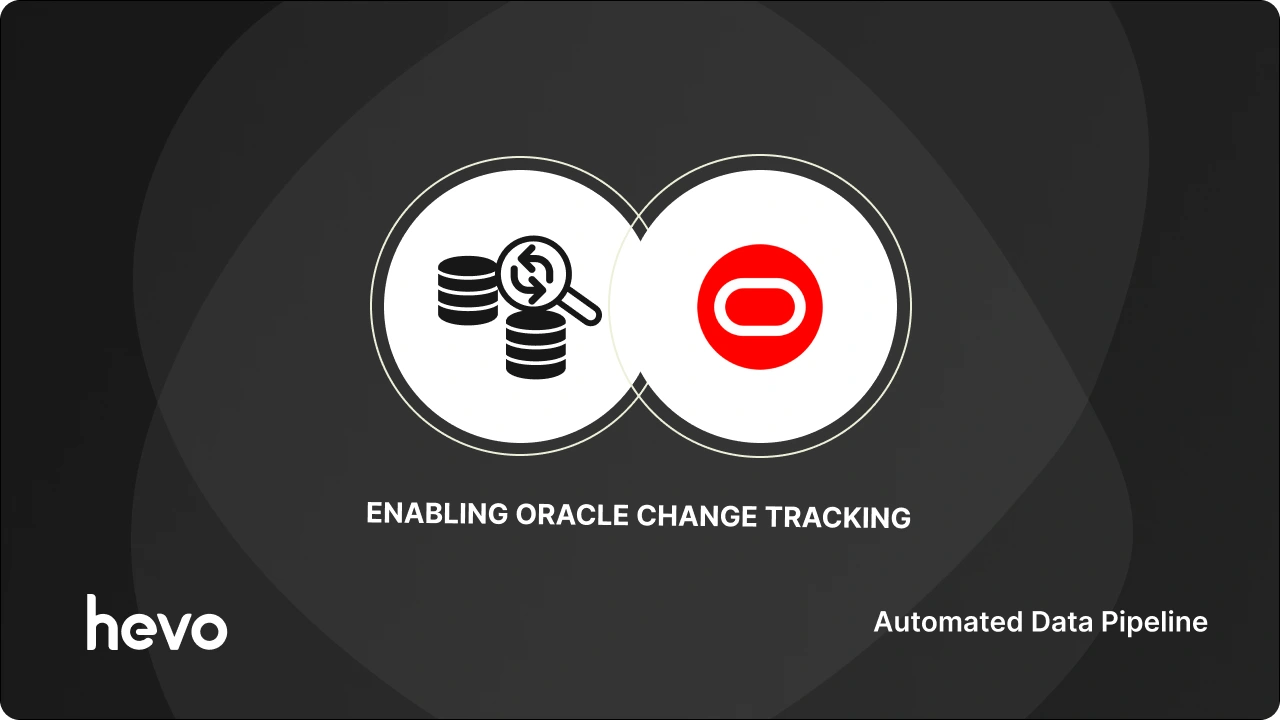 ENABLING ORACLE CHANGE TRACKING

hevo

Automated Data Pipeline